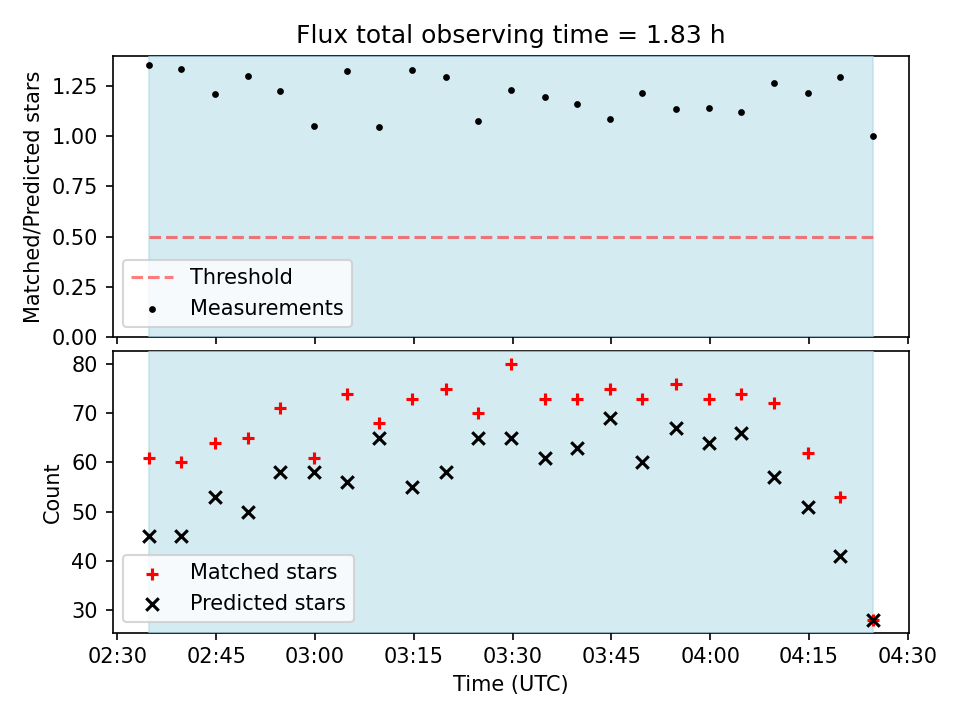 Flux total observing time = 1.83 h

Matched/Predicted stars

1.25
1.00
0.75
0.50
0.25
0.00

Threshold
Measurements

Count

80
70
60
50
40
30

Matched stars
Predicted stars

02:30 02:45 03:00 03:15 03:30 03:45 04:00 04:15 04:30

Time (UTC)